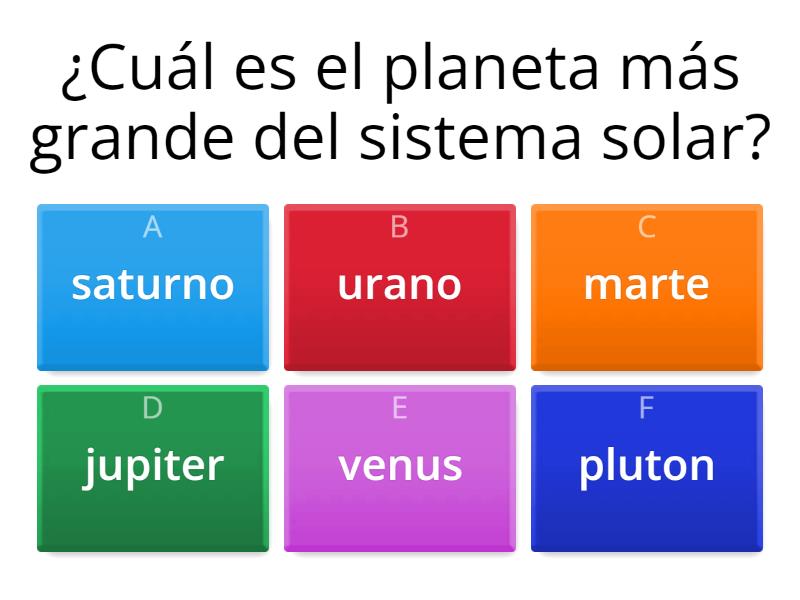 ¿Cuál es el planeta más grande del sistema solar?

A
saturno

B
urano

C
marte

D
jupiter

E
venus

F
pluton